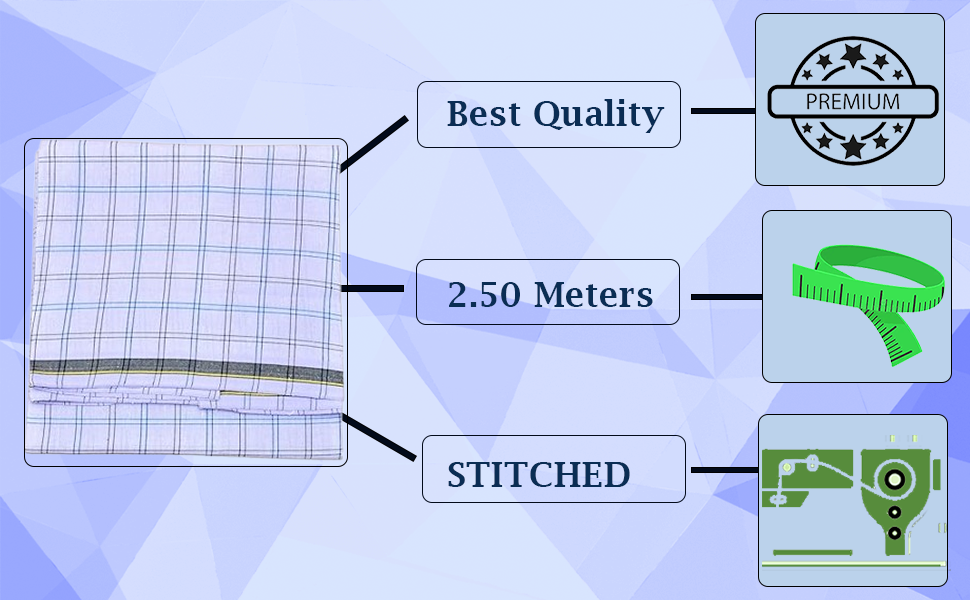 Best Quality

PREMIUM

2.50 Meters

STITCHED